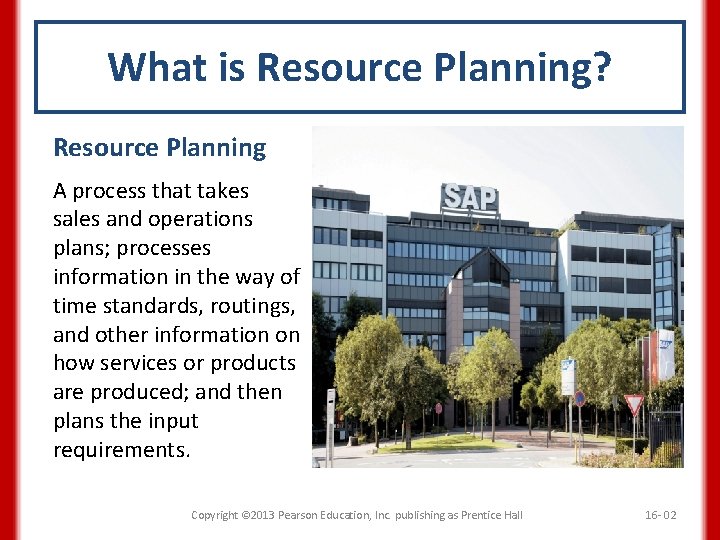 What is Resource Planning?

Resource Planning

A process that takes sales and operations plans; processes information in the way of time standards, routings, and other information on how services or products are produced; and then plans the input requirements.

SAP

Copyright ©2013 Pearson Education, Inc. publishing as Prentice Hall

16- 02